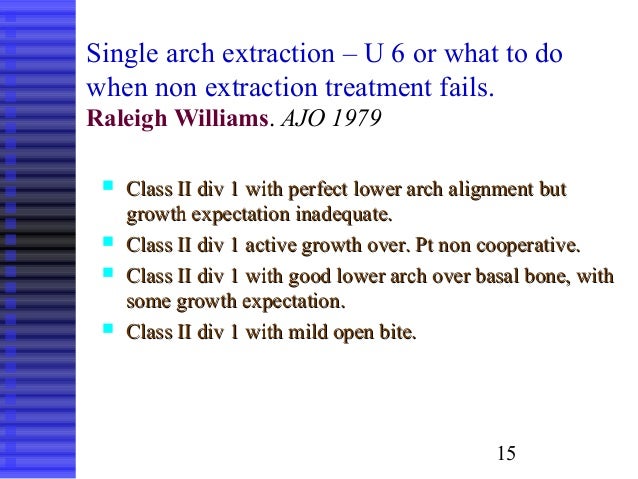 Single arch extraction – U 6 or what to do when non extraction treatment fails.
Raleigh Williams. AJO 1979

- Class II div 1 with perfect lower arch alignment but growth expectation inadequate.
- Class II div 1 active growth over. Pt non cooperative.
- Class II div 1 with good lower arch over basal bone, with some growth expectation.
- Class II div 1 with mild open bite.

15